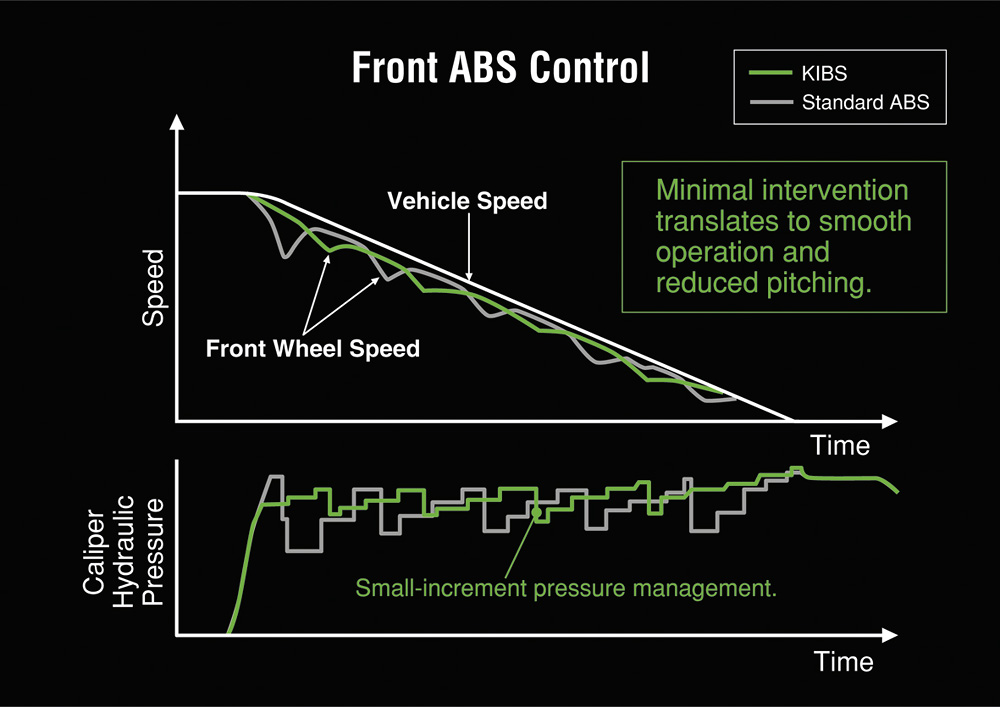 Front ABS Control

KIBS
Standard ABS

Minimal intervention translates to smooth operation and reduced pitching.

Speed

Vehicle Speed

Front Wheel Speed

Time

Caliper Hydraulic Pressure

Small-increment pressure management.

Time